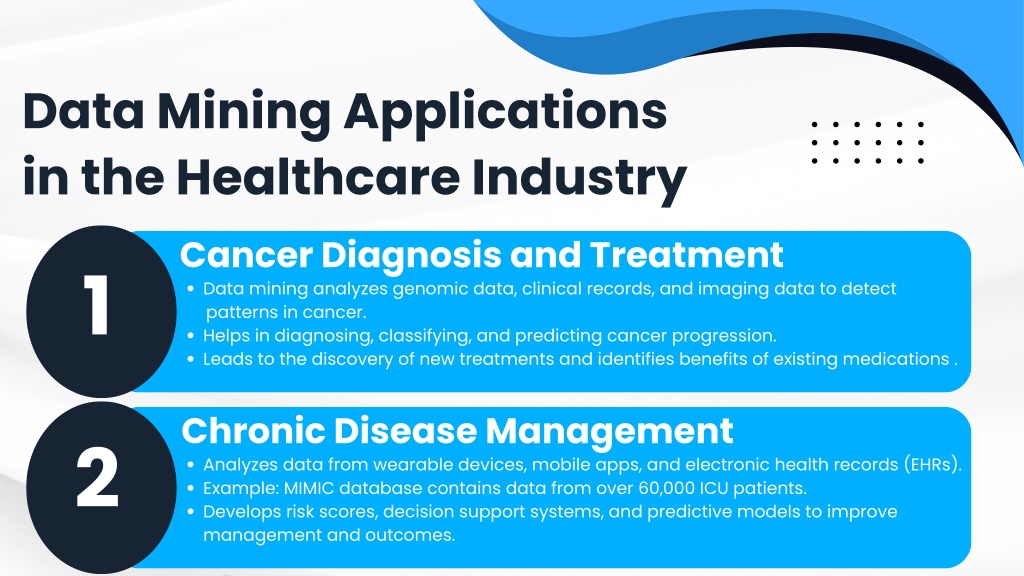 Data Mining Applications in the Healthcare Industry

1

Cancer Diagnosis and Treatment

• Data mining analyzes genomic data, clinical records, and imaging data to detect patterns in cancer.
• Helps in diagnosing, classifying, and predicting cancer progression.
• Leads to the discovery of new treatments and identifies benefits of existing medications .

2

Chronic Disease Management

• Analyzes data from wearable devices, mobile apps, and electronic health records (EHRs).
• Example: MIMIC database contains data from over 60,000 ICU patients.
• Develops risk scores, decision support systems, and predictive models to improve management and outcomes.